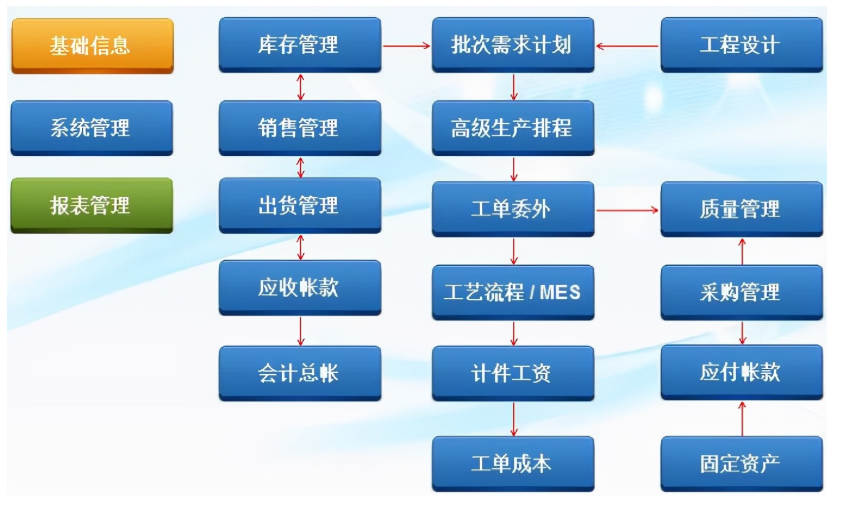 基础信息

系统管理

报表管理

库存管理

销售管理

出货管理

应收帐款

会计总帐

批次需求计划

高级生产排程

工单委外

工艺流程 / MES

计件工资

工单成本

工程设计

质量管理

采购管理

应付帐款

固定资产